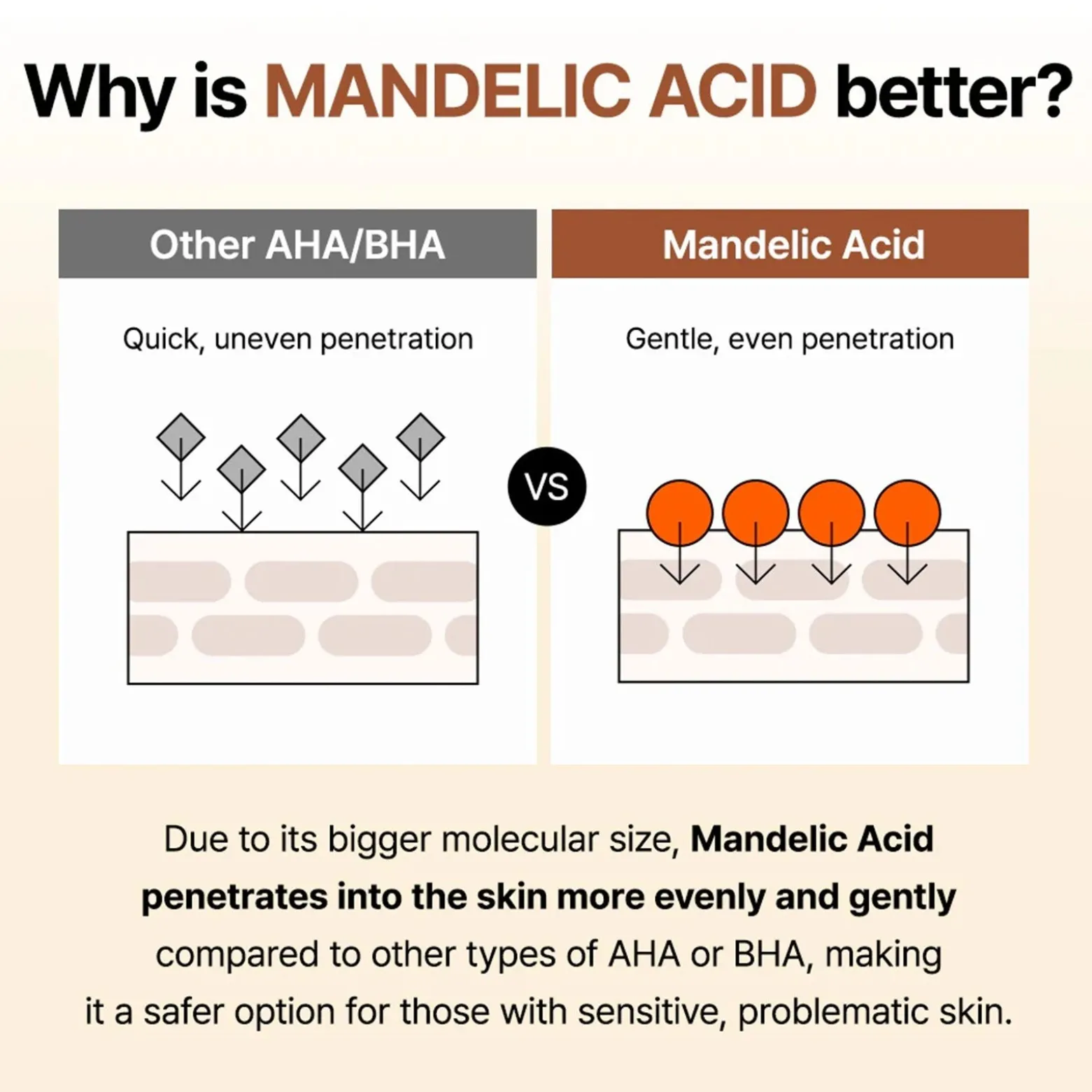 Why is MANDELIC ACID better?

Other AHA/BHA

Quick, uneven penetration

VS

Mandelic Acid

Gentle, even penetration

Due to its bigger molecular size, Mandelic Acid penetrates into the skin more evenly and gently compared to other types of AHA or BHA, making it a safer option for those with sensitive, problematic skin.